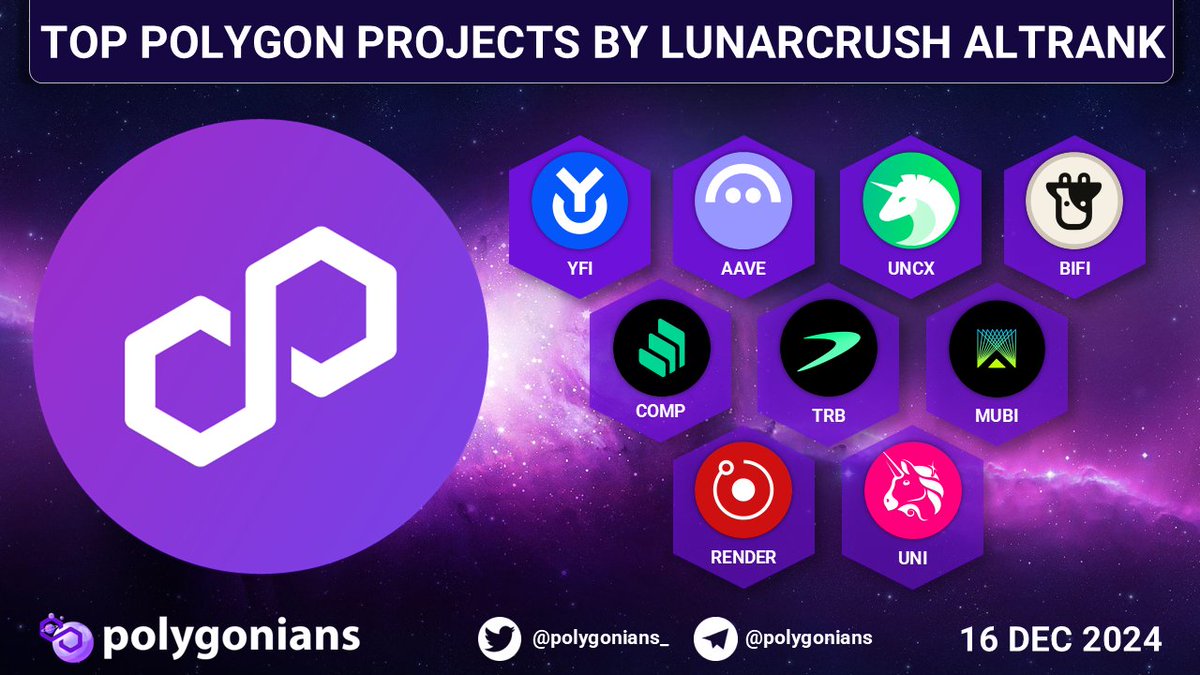 TOP POLYGON PROJECTS BY LUNARCRUSH ALTRANK

YFI
AAVE
UNCX
BIFI
COMP
TRB
MUBI
RENDER
UNI

polygonians

@polygonians_
@polygonians

16 DEC 2024